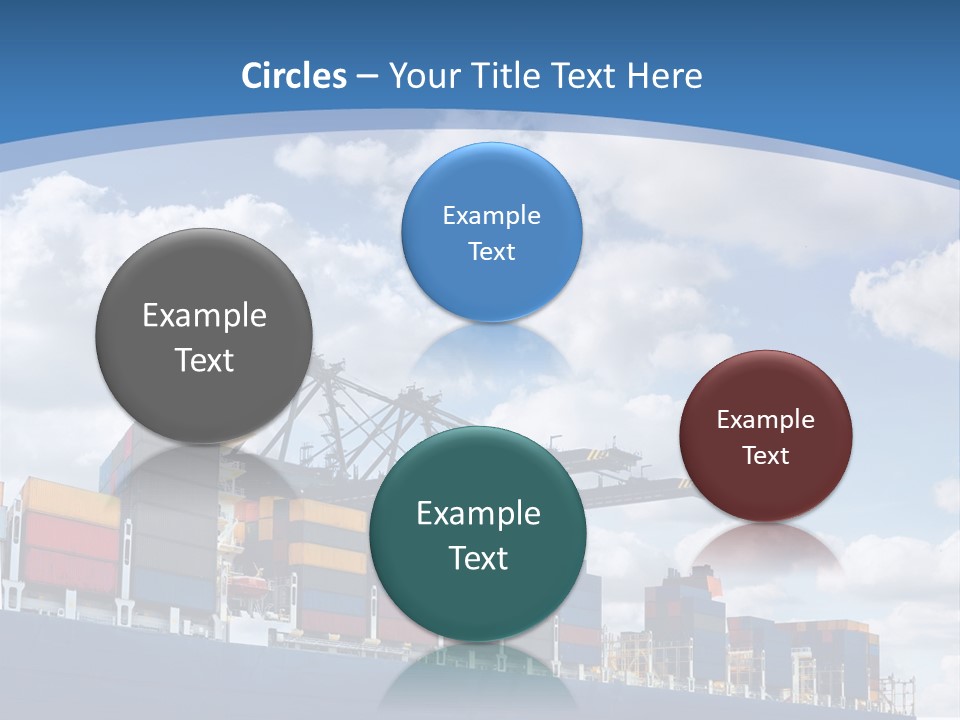 Circles – Your Title Text Here

Example Text

Example Text

Example Text

Example Text